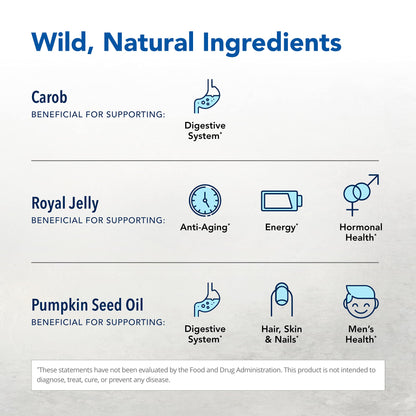 Wild, Natural Ingredients

Carob
BENEFICIAL FOR SUPPORTING:

Digestive System*

Royal Jelly
BENEFICIAL FOR SUPPORTING:

Anti-Aging*

Energy*

Hormonal Health*

Pumpkin Seed Oil
BENEFICIAL FOR SUPPORTING:

Digestive System*

Hair, Skin & Nails*

Men's Health*

*These statements have not been evaluated by the Food and Drug Administration. This product is not intended to diagnose, treat, cure, or prevent any disease.